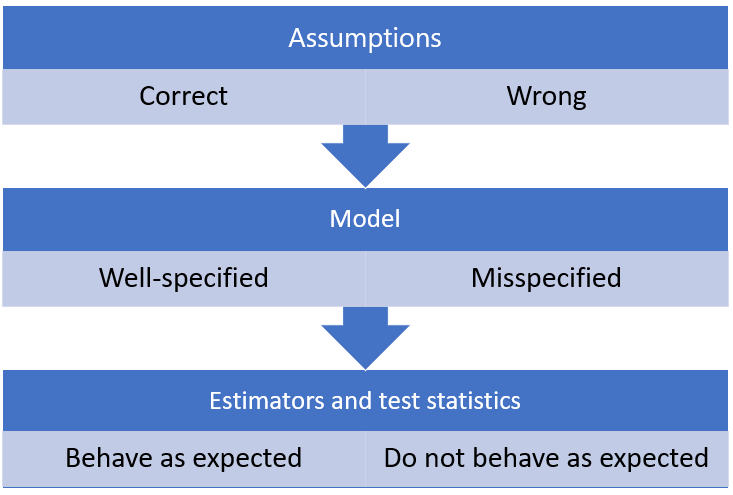 Assumptions

Correct

Wrong

Model

Well-specified

Misspecified

Estimators and test statistics

Behave as expected

Do not behave as expected